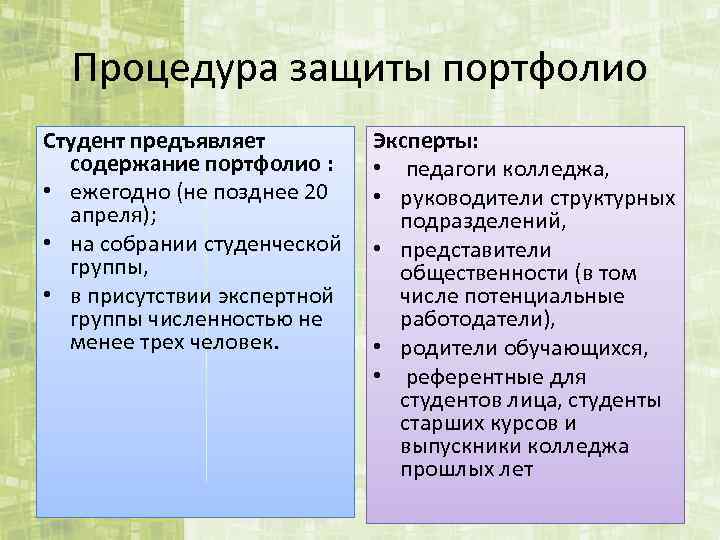 Процедура защиты портфолио

Студент предъявляет содержание портфолио :

• ежегодно (не позднее 20 апреля);
• на собрании студенческой группы,
• в присутствии экспертной группы численностью не менее трех человек.

Эксперты:

• педагоги колледжа,
• руководители структурных подразделений,
• представители общественности (в том числе потенциальные работодатели),
• родители обучающихся,
• референтные для студентов лица, студенты старших курсов и выпускники колледжа прошлых лет